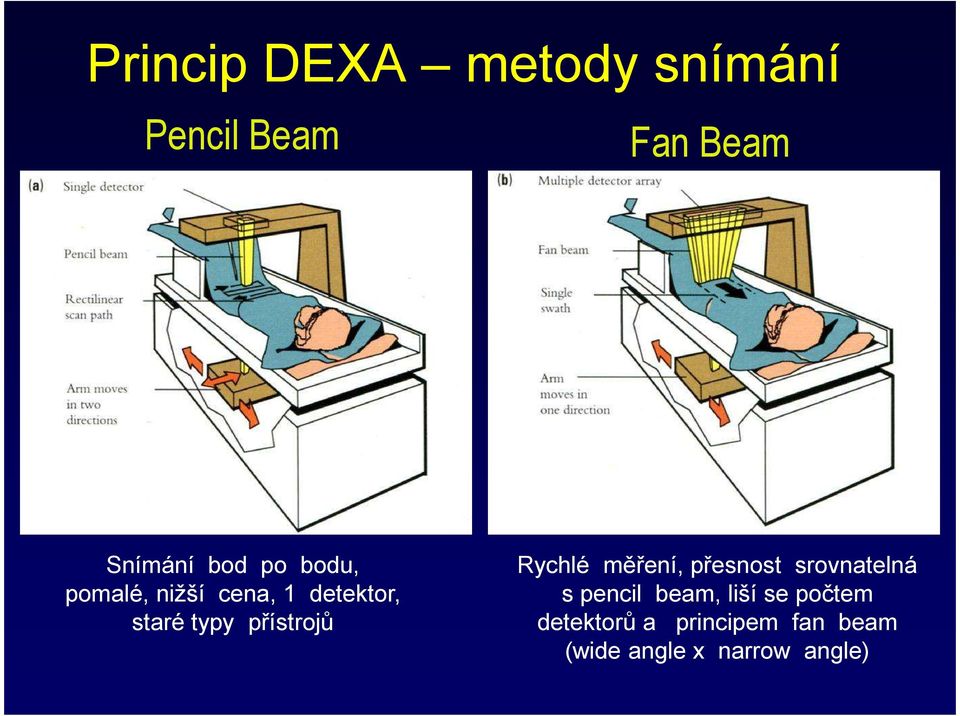 Princip DEXA – metody snímání

Pencil Beam

(a) Single detector

Pencil beam

Rectilinear scan path

Arm moves in two directions

Snímání bod po bodu, pomalé, nižší cena, 1 detektor, staré typy přístrojů

Fan Beam

(b) Multiple detector array

Fan beam

Single swath

Arm moves in one direction

Rychlé měření, přesnost srovnatelná s pencil beam, liší se počtem detektorů a principem fan beam (wide angle x narrow angle)